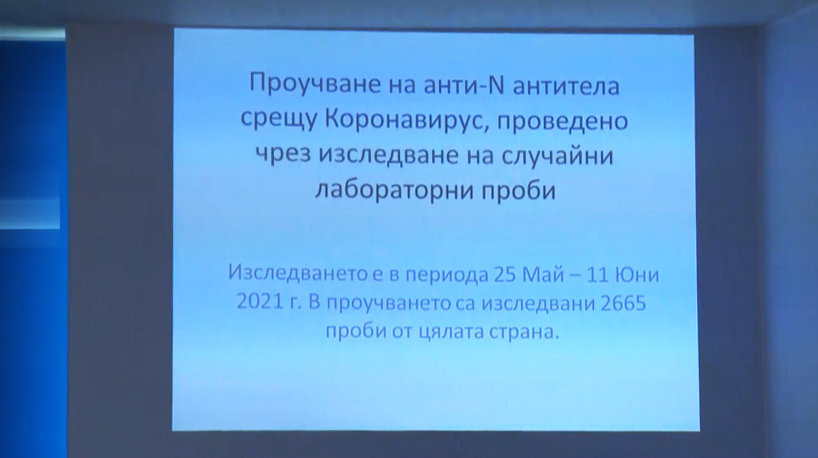 Проучване на анти-N антитела срещу Коронавирус, проведено чрез изследване на случайни лабораторни проби

Изследването е в периода 25 Май – 11 Юни 2021 г. В проучването са изследвани 2665 проби от цялата страна.